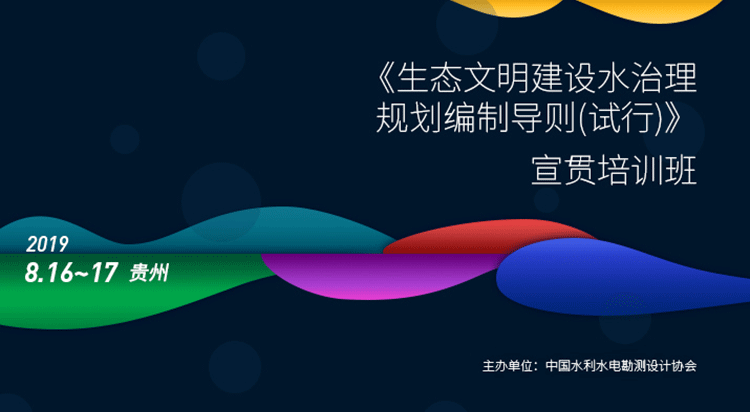 《生态文明建设水治理规划编制导则(试行)》

宣贯培训班

2019

8.16~17 贵州

主办单位：中国水利水电勘测设计协会